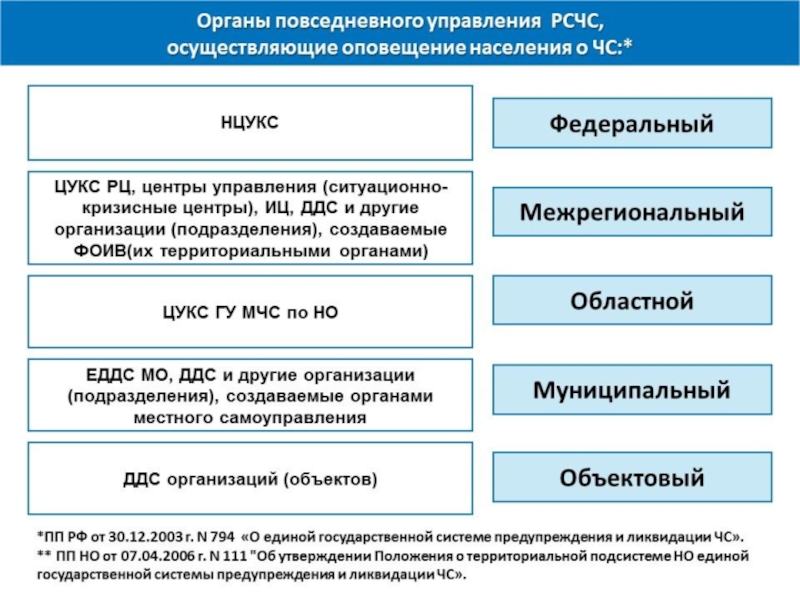 Органы повседневного управления РСЧС, осуществляющие оповещение населения о ЧС:*

НЦУКС

Федеральный

ЦУКС РЦ, центры управления (ситуационно-кризисные центры), ИЦ, ДДС и другие организации (подразделения), создаваемые ФОИВ(их территориальными органами)

Межрегиональный

ЦУКС ГУ МЧС по НО

Областной

ЕДДС МО, ДДС и другие организации (подразделения), создаваемые органами местного самоуправления

Муниципальный

ДДС организаций (объектов)

Объектовый

*ПП РФ от 30.12.2003 г. N 794 «О единой государственной системе предупреждения и ликвидации ЧС».
** ПП НО от 07.04.2006 г. N 111 "Об утверждении Положения о территориальной подсистеме НО единой государственной системы предупреждения и ликвидации ЧС».